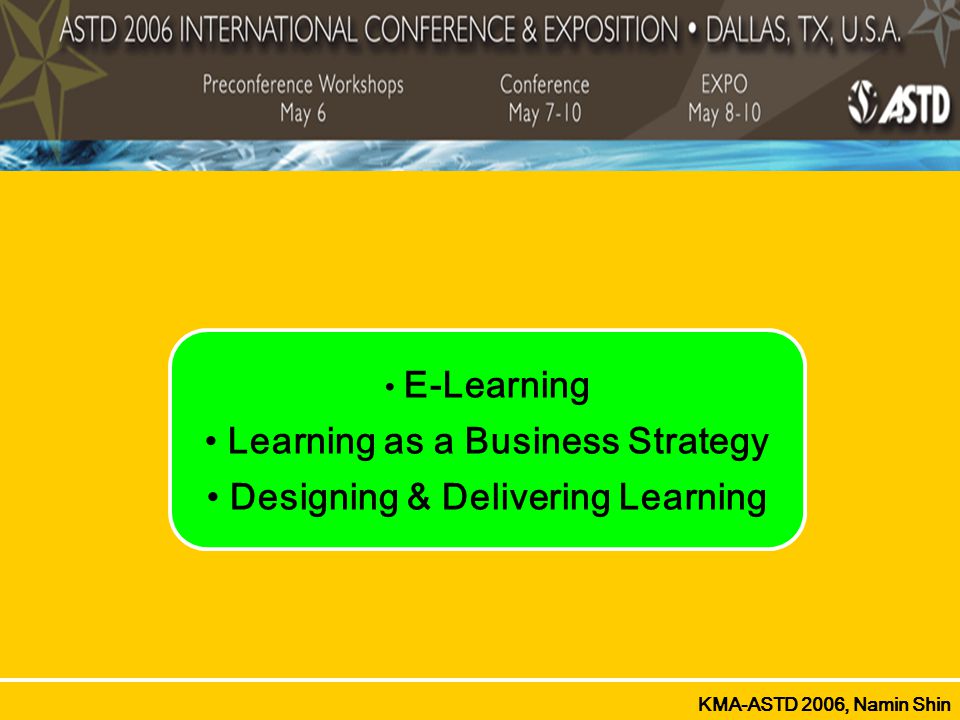 ASTD 2006 INTERNATIONAL CONFERENCE & EXPOSITION • DALLAS, TX, U.S.A.

Preconference Workshops
May 6

Conference
May 7-10

EXPO
May 8-10

ASTD

• E-Learning
• Learning as a Business Strategy
• Designing & Delivering Learning

KMA-ASTD 2006, Namin Shin